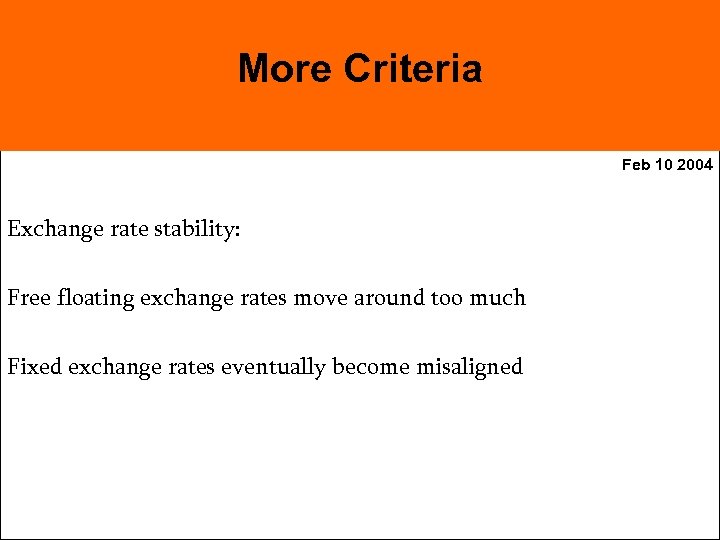 More Criteria

Feb 10 2004

Exchange rate stability:

Free floating exchange rates move around too much

Fixed exchange rates eventually become misaligned